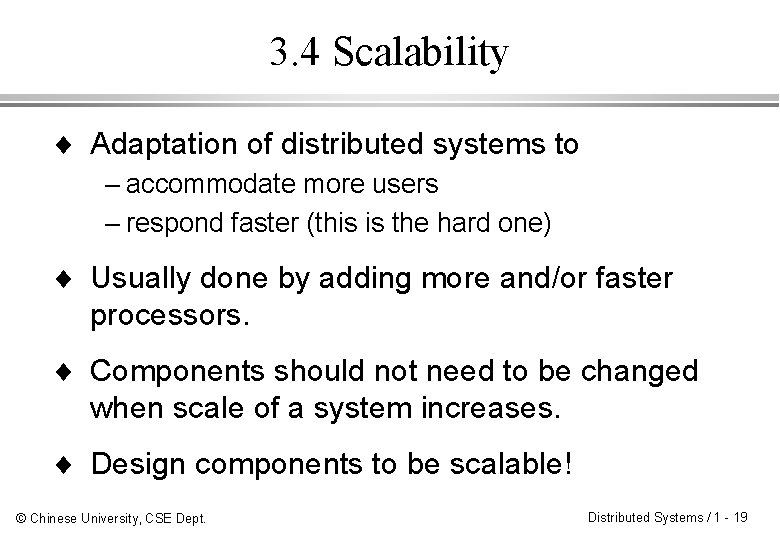 3.4 Scalability

♦ Adaptation of distributed systems to
– accommodate more users
– respond faster (this is the hard one)

♦ Usually done by adding more and/or faster processors.

♦ Components should not need to be changed when scale of a system increases.

♦ Design components to be scalable!

© Chinese University, CSE Dept.

Distributed Systems / 1 - 19